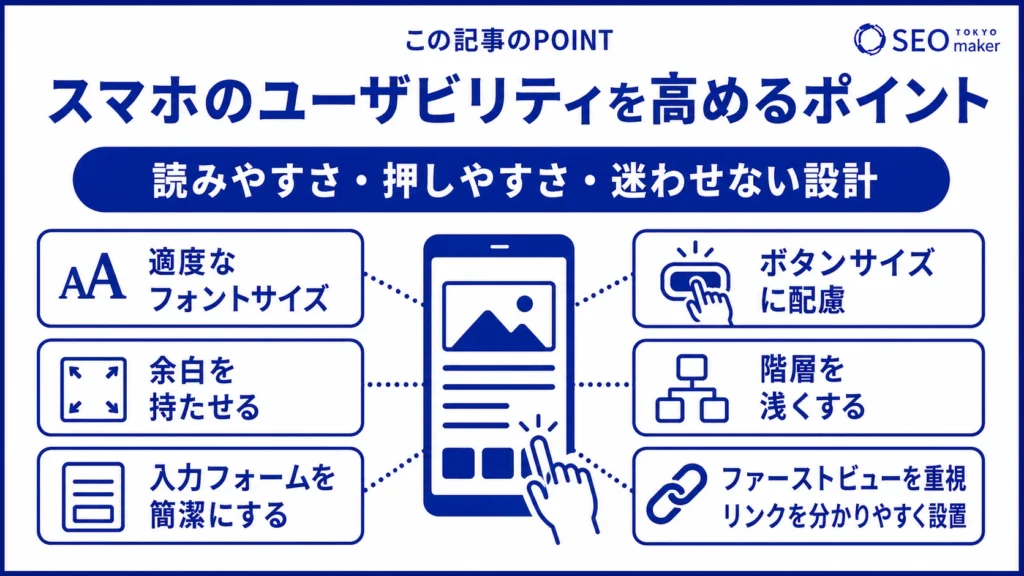 この記事のPOINT

SEO TOKYO maker

スマホのユーザビリティを高めるポイント

読みやすさ・押しやすさ・迷わせない設計

AA 適度なフォントサイズ

余白を持たせる

入力フォームを簡潔にする

ボタンサイズに配慮

階層を浅くする

ファーストビューを重視
リンクを分かりやすく設置